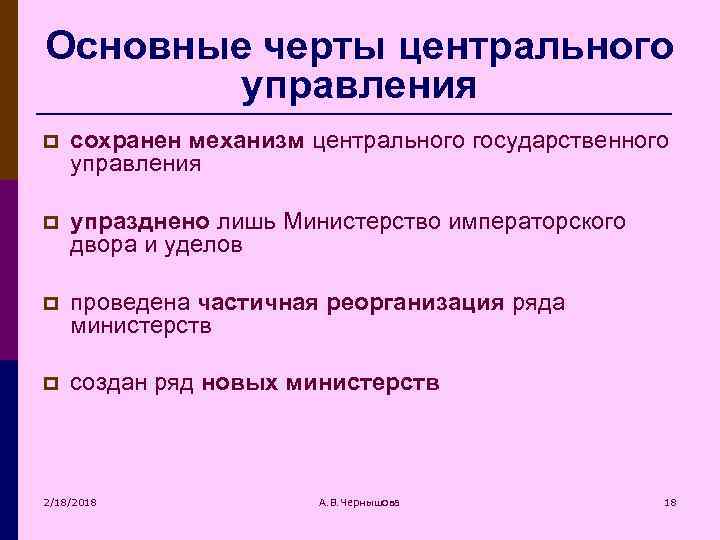 Основные черты центрального управления

сохранен механизм центрального государственного управления

упразднено лишь Министерство императорского двора и уделов

проведена частичная реорганизация ряда министерств

создан ряд новых министерств

2/18/2018

А.В.Чернышова

18